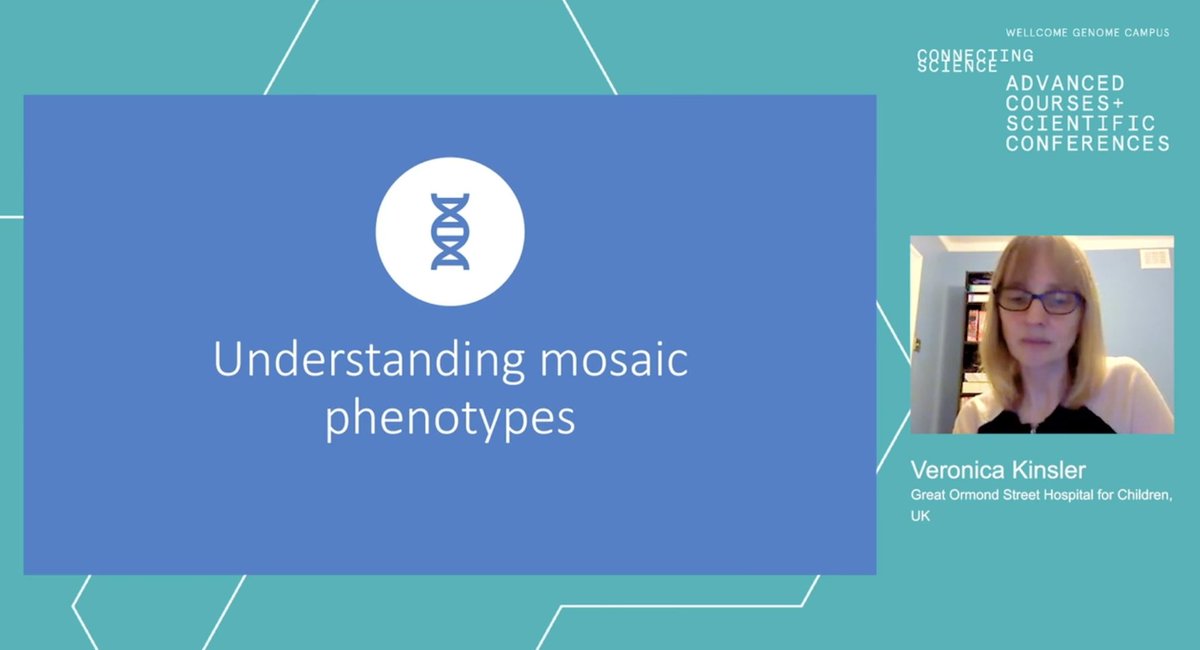 Understanding mosaic phenotypes

WELLCOME GENOME CAMPUS
CONNECTING SCIENCE
ADVANCED COURSES+ SCIENTIFIC CONFERENCES

Veronica Kinsler
Great Ormond Street Hospital for Children, UK